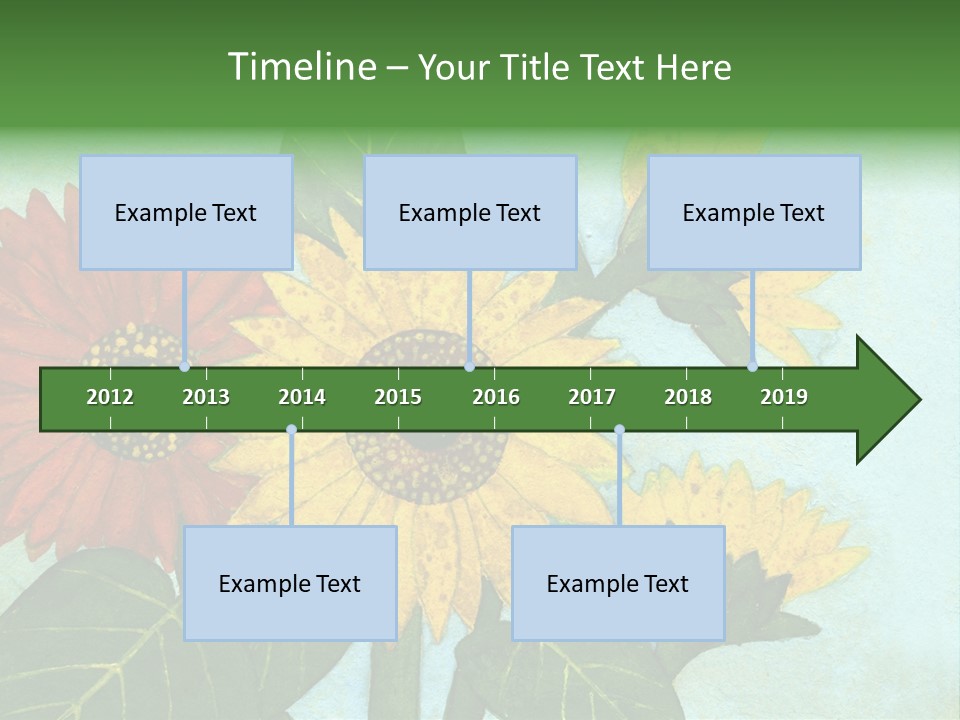 Timeline – Your Title Text Here

Example Text

Example Text

Example Text

2012 2013 2014 2015 2016 2017 2018 2019

Example Text

Example Text